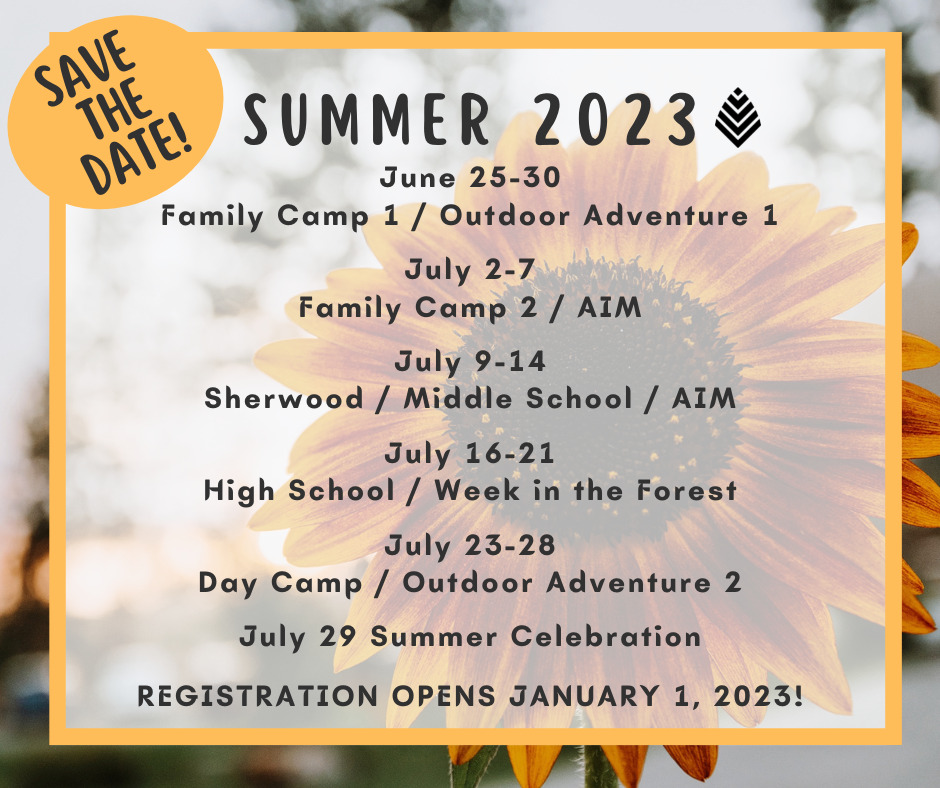 SAVE THE DATE!

SUMMER 2023

June 25-30
Family Camp 1 / Outdoor Adventure 1

July 2-7
Family Camp 2 / AIM

July 9-14
Sherwood / Middle School / AIM

July 16-21
High School / Week in the Forest

July 23-28
Day Camp / Outdoor Adventure 2

July 29 Summer Celebration

REGISTRATION OPENS JANUARY 1, 2023!